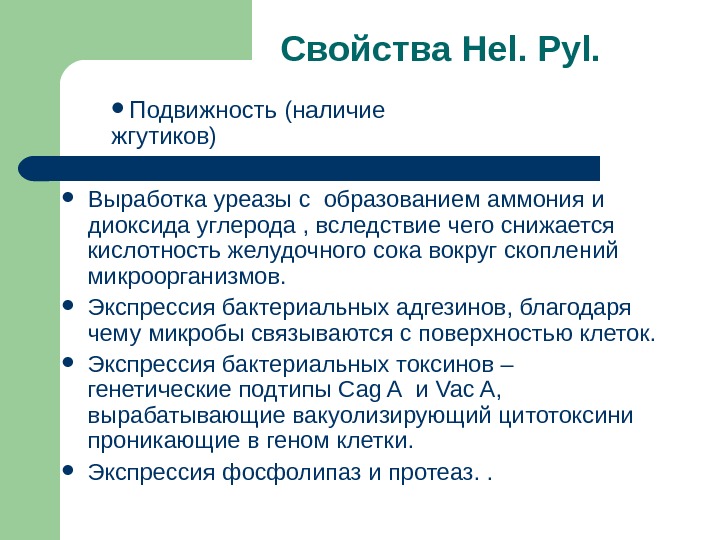 Свойства Hel. Pyl.

• Подвижность (наличие жгутиков)

• Выработка уреазы с образованием аммония и диоксида углерода , вследствие чего снижается кислотность желудочного сока вокруг скоплений микроорганизмов.

• Экспрессия бактериальных адгезинов, благодаря чему микробы связываются с поверхностью клеток.

• Экспрессия бактериальных токсинов – генетические подтипы Cag A и Vac A, вырабатывающие вакуолизирующий цитотоксини проникающие в геном клетки.

• Экспрессия фосфолипаз и протеаз. .